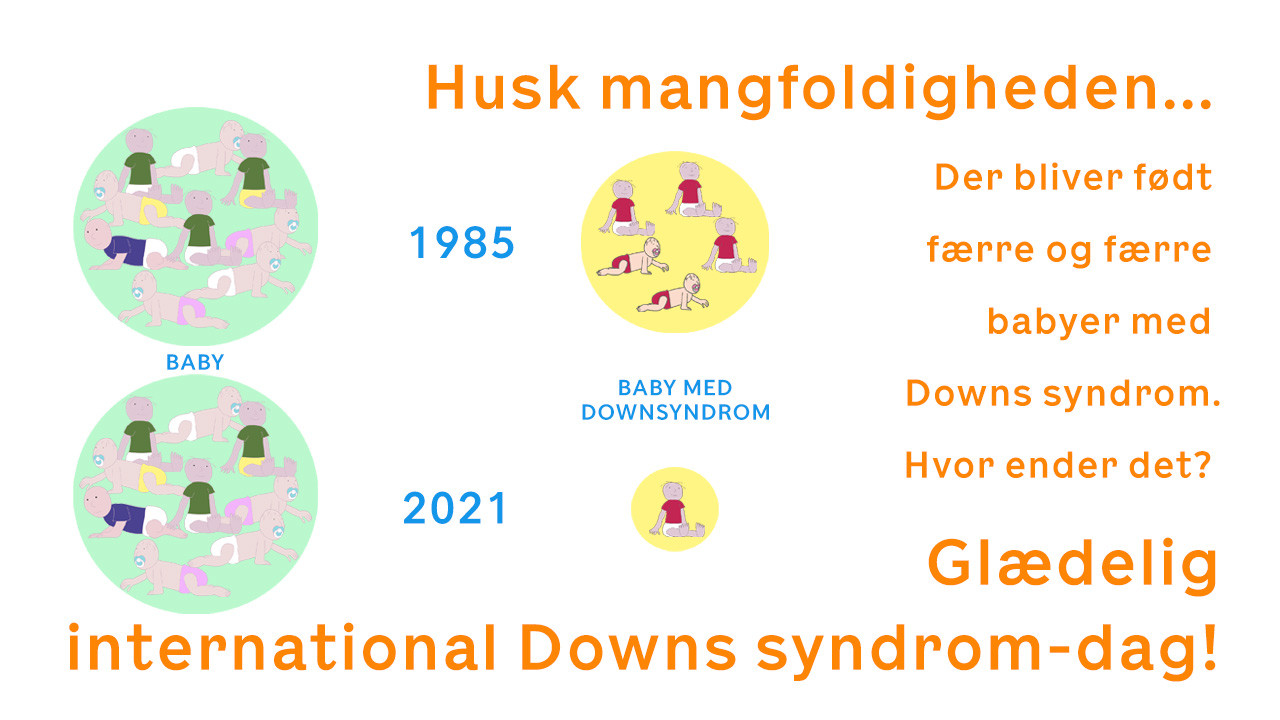 Husk mangfoldigheden...

BABY

1985

BABY MED DOWNSYNDROM

2021

Der bliver født færre og færre babyer med Downs syndrom. Hvor ender det?

Glædelig international Downs syndrom-dag!